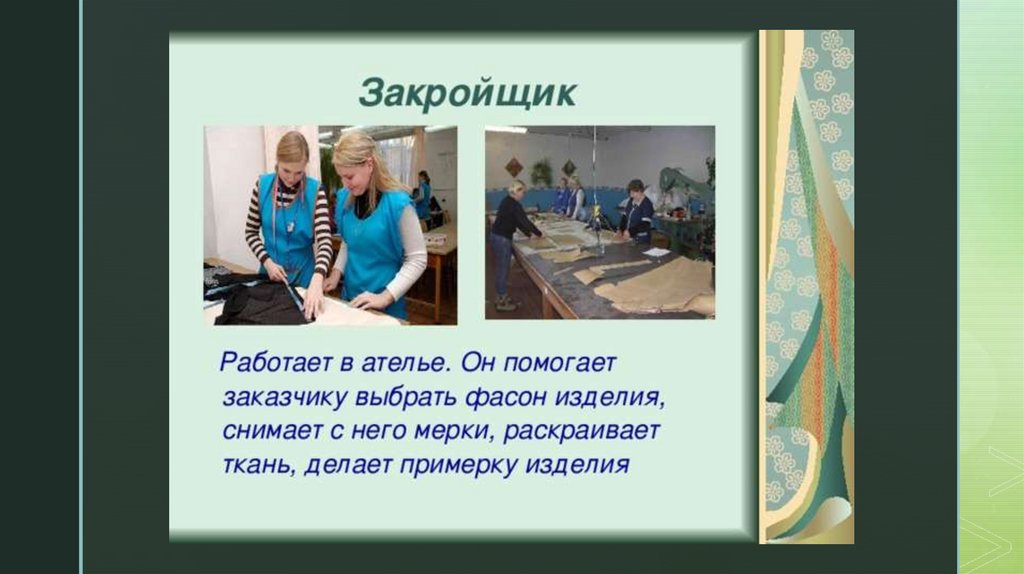 Закройщик

Работает в ателье. Он помогает заказчику выбрать фасон изделия, снимает с него мерки, раскраивает ткань, делает примерку изделия